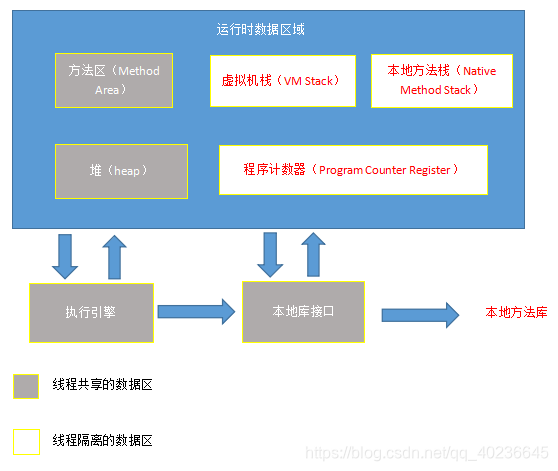 运行时数据区域

方法区（Method Area）

虚拟机栈（VM Stack）

本地方法栈（Native Method Stack）

堆（heap）

程序计数器（Program Counter Register）

执行引擎

本地库接口

本地方法库

线程共享的数据区

线程隔离的数据区

https://blog.csdn.net/qq_40236645